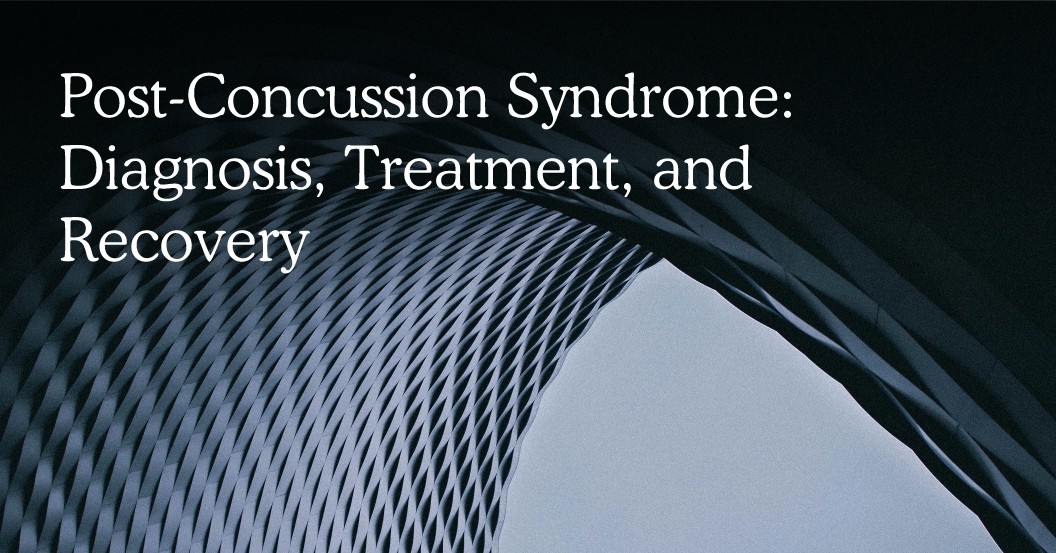 Post-Concussion Syndrome: Diagnosis, Treatment, and Recovery